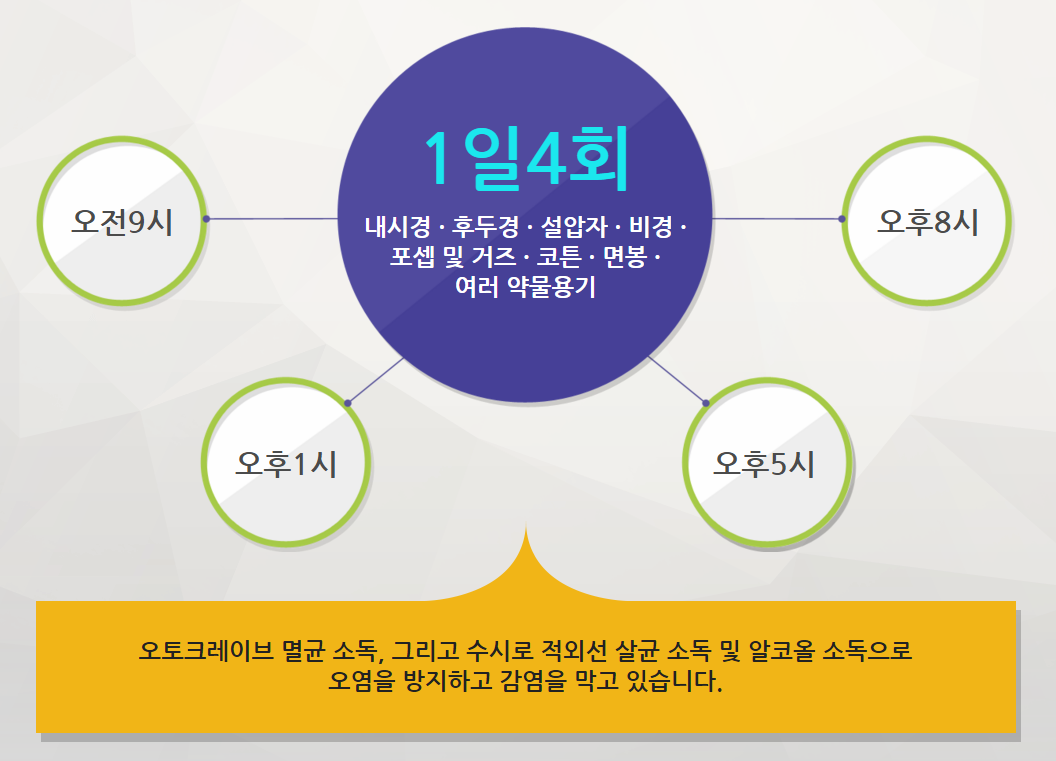 1일4회

내시경 · 후두경 · 설압자 · 비경 · 포셉 및 거즈 · 코튼 · 면봉 · 여러 약물용기

오전9시

오후8시

오후1시

오후5시

오토크레이브 멸균 소독, 그리고 수시로 적외선 살균 소독 및 알코올 소독으로 오염을 방지하고 감염을 막고 있습니다.